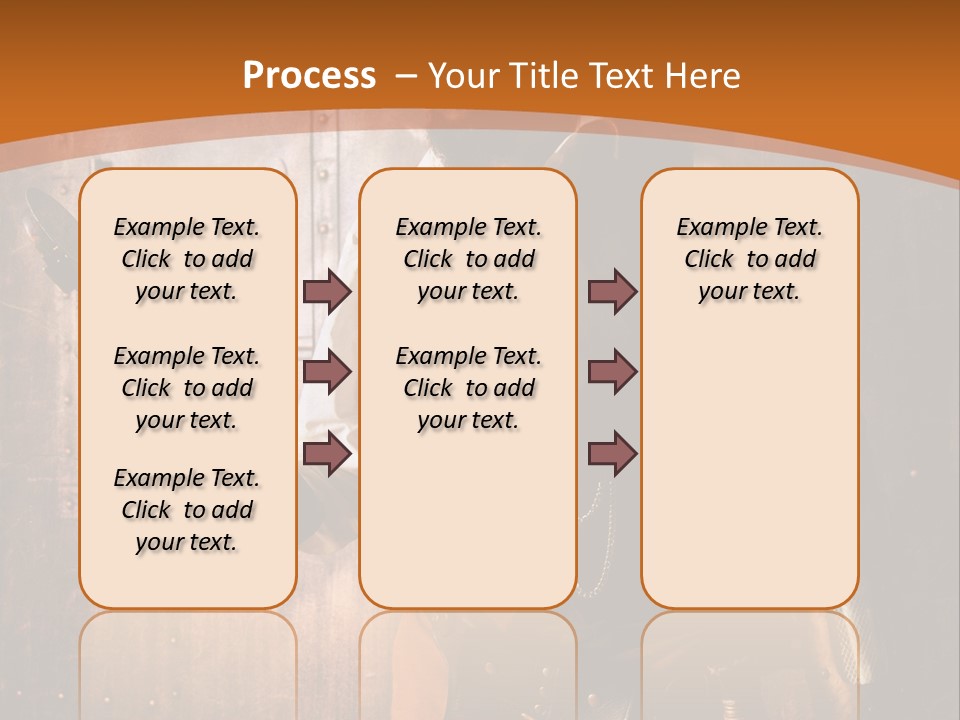 Process – Your Title Text Here

Example Text. Click to add your text.

Example Text. Click to add your text.

Example Text. Click to add your text.

Example Text. Click to add your text.

Example Text. Click to add your text.

Example Text. Click to add your text.